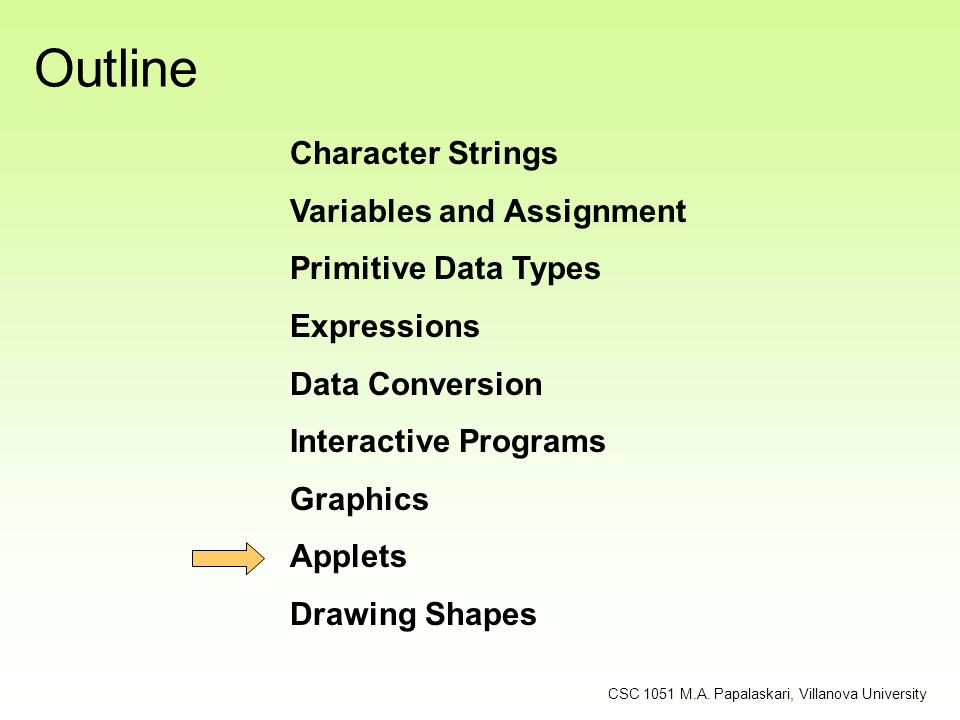 Outline

Character Strings

Variables and Assignment

Primitive Data Types

Expressions

Data Conversion

Interactive Programs

Graphics

Applets

Drawing Shapes

CSC 1051 M.A. Papalaskari, Villanova University